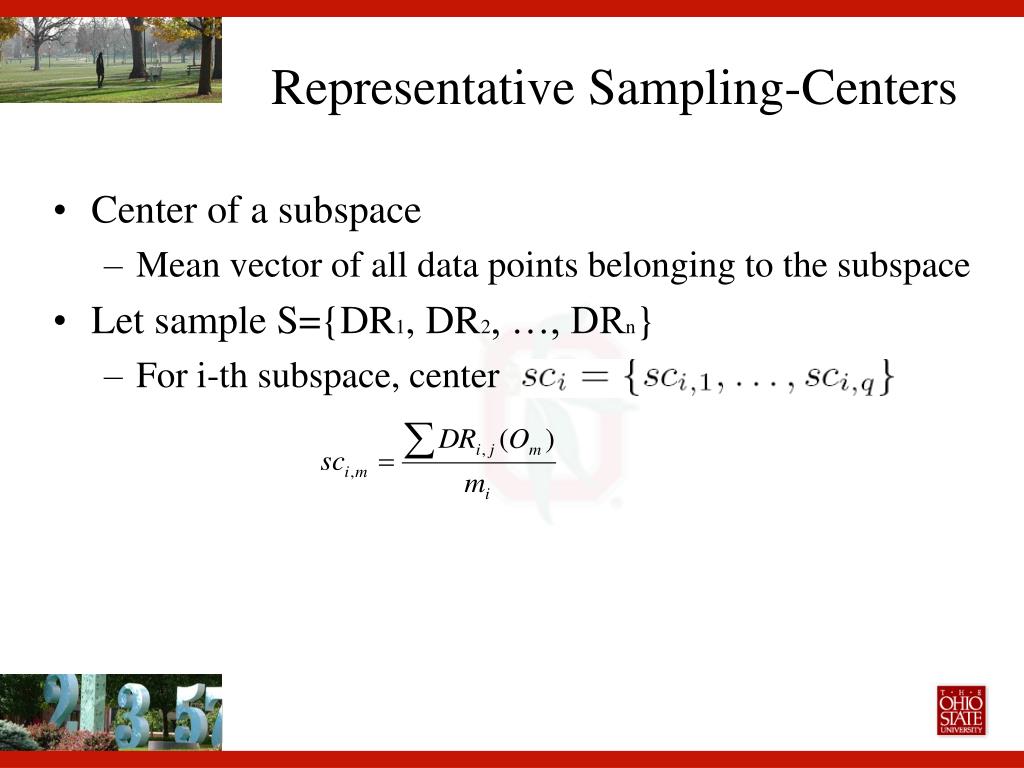 Representative Sampling-Centers

• Center of a subspace
  – Mean vector of all data points belonging to the subspace
• Let sample S={DR$_1$, DR$_2$, …, DR$_n$}
  – For i-th subspace, center $sc_i = \{sc_{i,1}, \ldots, sc_{i,q}\}$

$sc_{i,m} = \frac{\sum DR_{i,j}(O_m)}{m_i}$

THE OHIO STATE UNIVERSITY